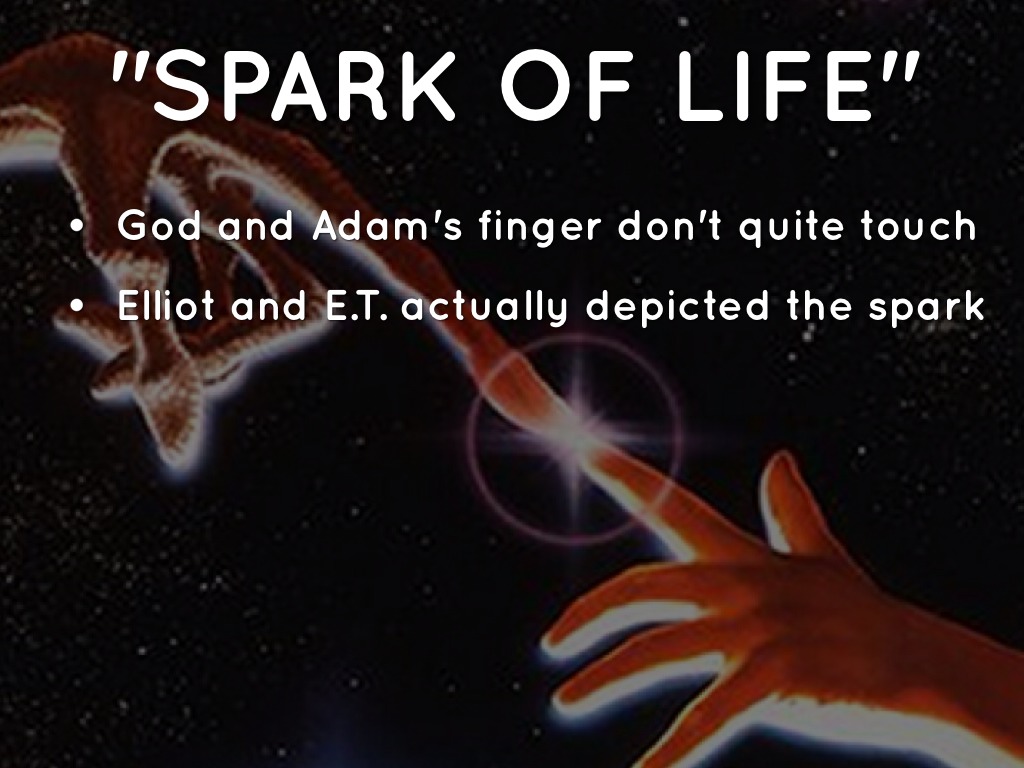 "SPARK OF LIFE"

• God and Adam's finger don't quite touch
• Elliot and E.T. actually depicted the spark